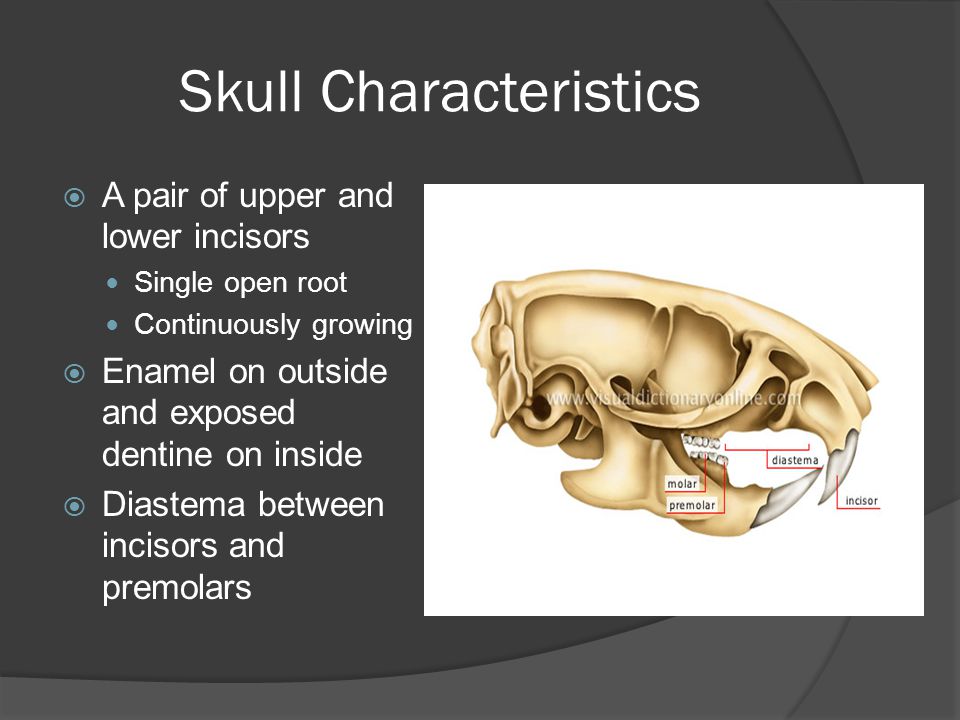 Skull Characteristics

A pair of upper and lower incisors

Single open root

Continuously growing

Enamel on outside and exposed dentine on inside

Diastema between incisors and premolars

www.visualdictionaryonline.com

diastema

molar

premolar

incisor